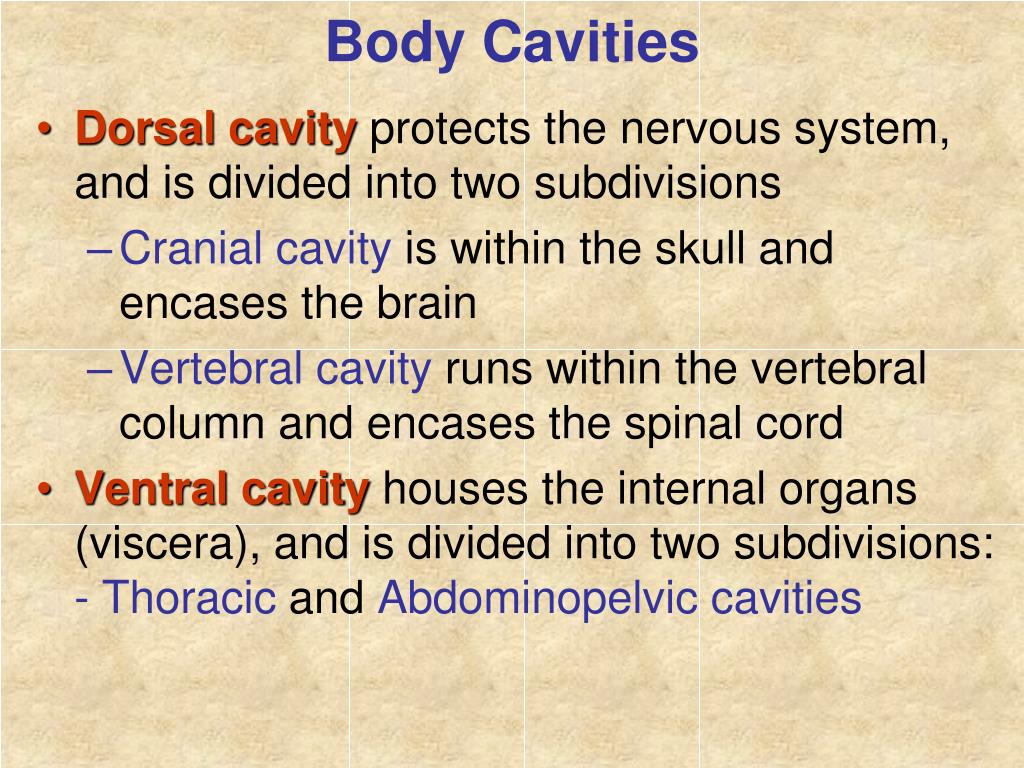 Body Cavities

• Dorsal cavity protects the nervous system, and is divided into two subdivisions

– Cranial cavity is within the skull and encases the brain

– Vertebral cavity runs within the vertebral column and encases the spinal cord

• Ventral cavity houses the internal organs (viscera), and is divided into two subdivisions: - Thoracic and Abdominopelvic cavities